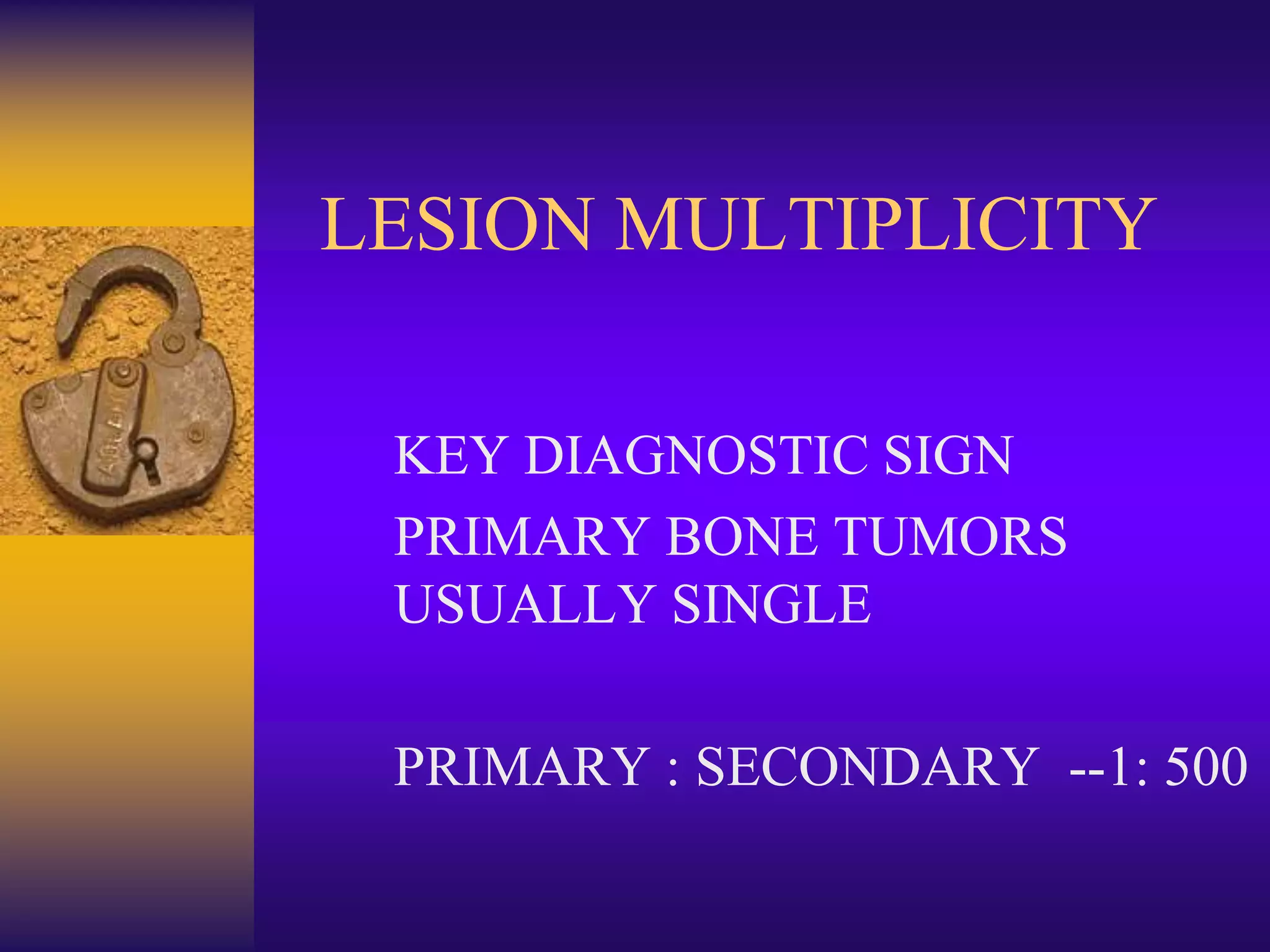 LESION MULTIPLICITY

KEY DIAGNOSTIC SIGN

PRIMARY BONE TUMORS USUALLY SINGLE

PRIMARY : SECONDARY --1: 500